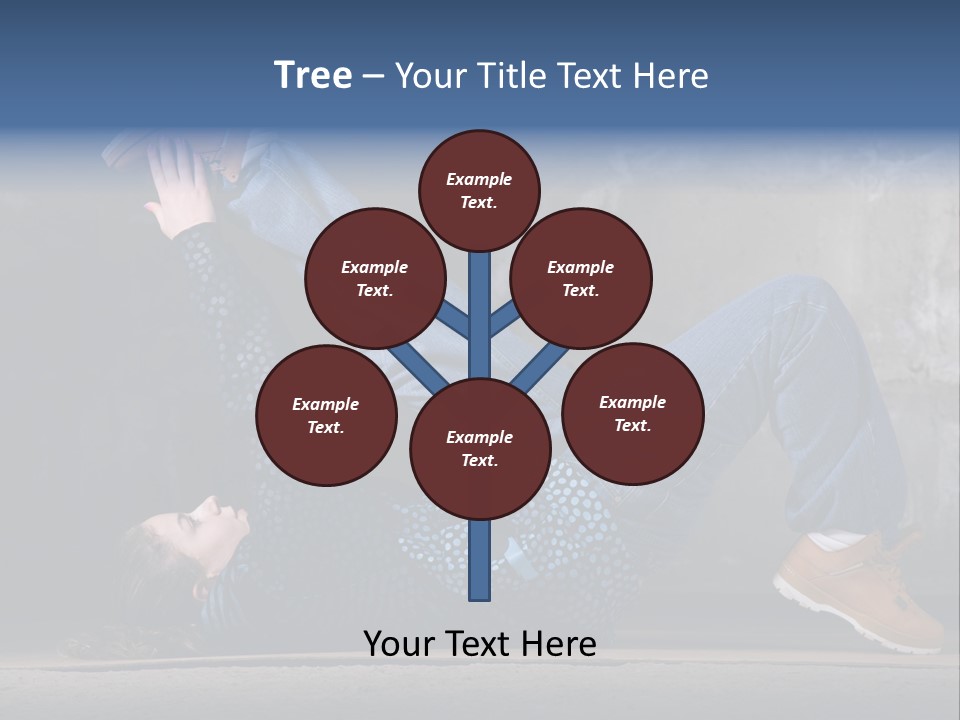 Tree – Your Title Text Here

Example Text.

Example Text.

Example Text.

Example Text.

Example Text.

Example Text.

Your Text Here